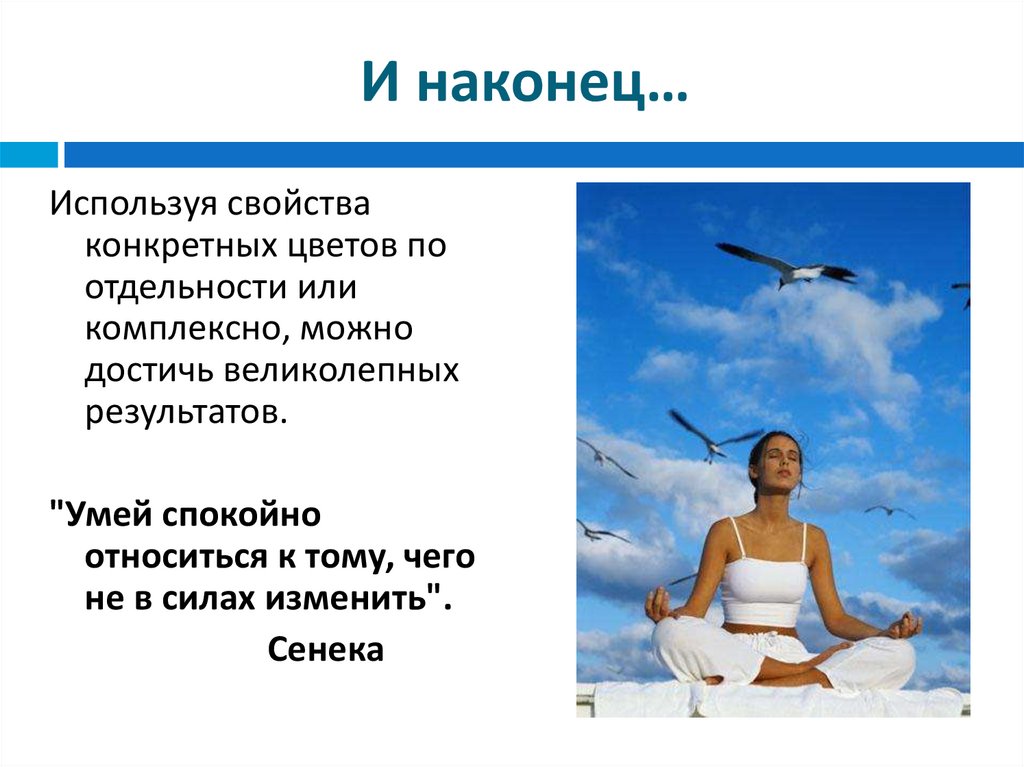 И наконец…

Используя свойства конкретных цветов по отдельности или комплексно, можно достичь великолепных результатов.

"Умей спокойно относиться к тому, чего не в силах изменить".

Сенека